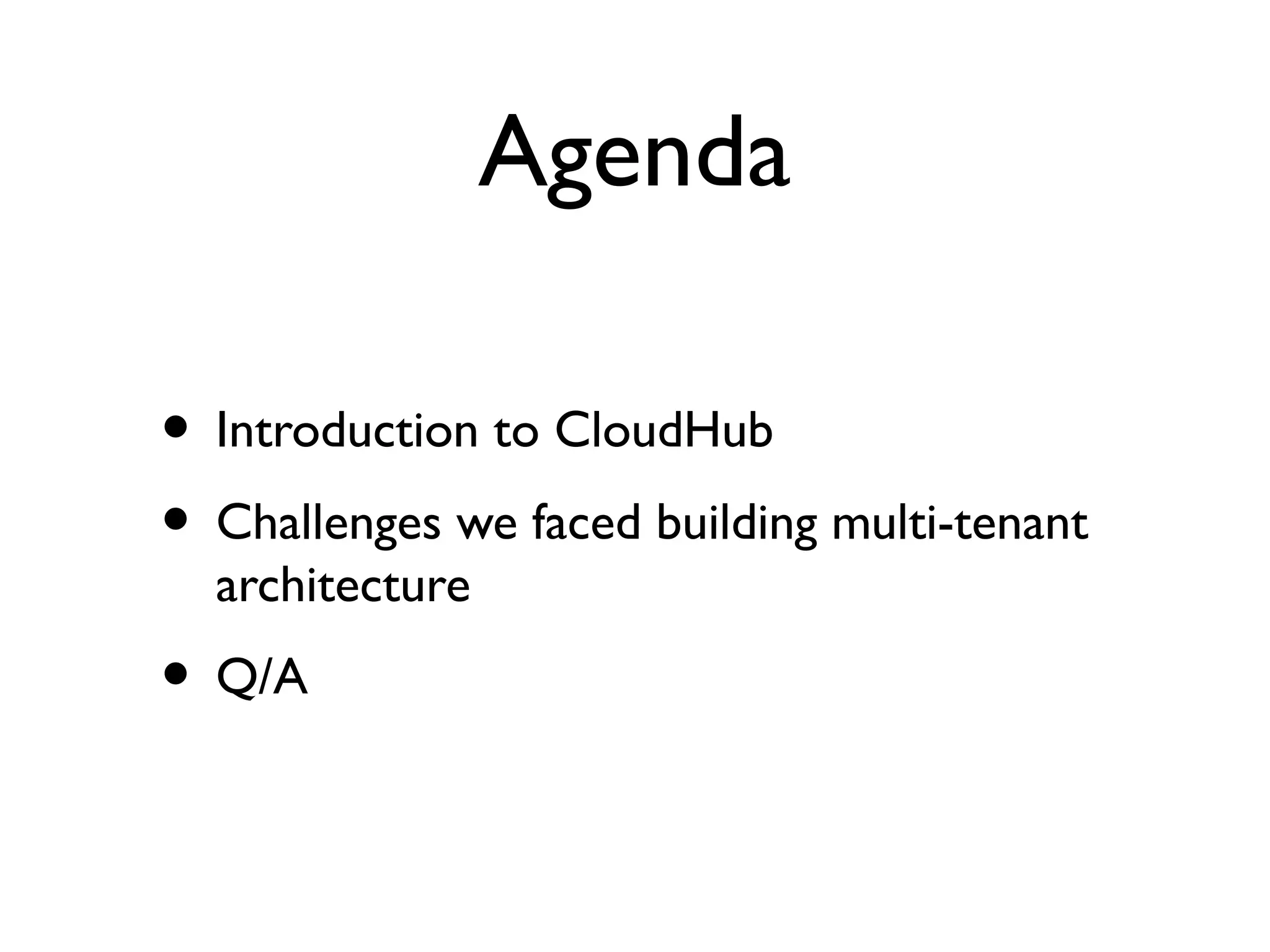 Agenda

• Introduction to CloudHub

• Challenges we faced building multi-tenant architecture

• Q/A